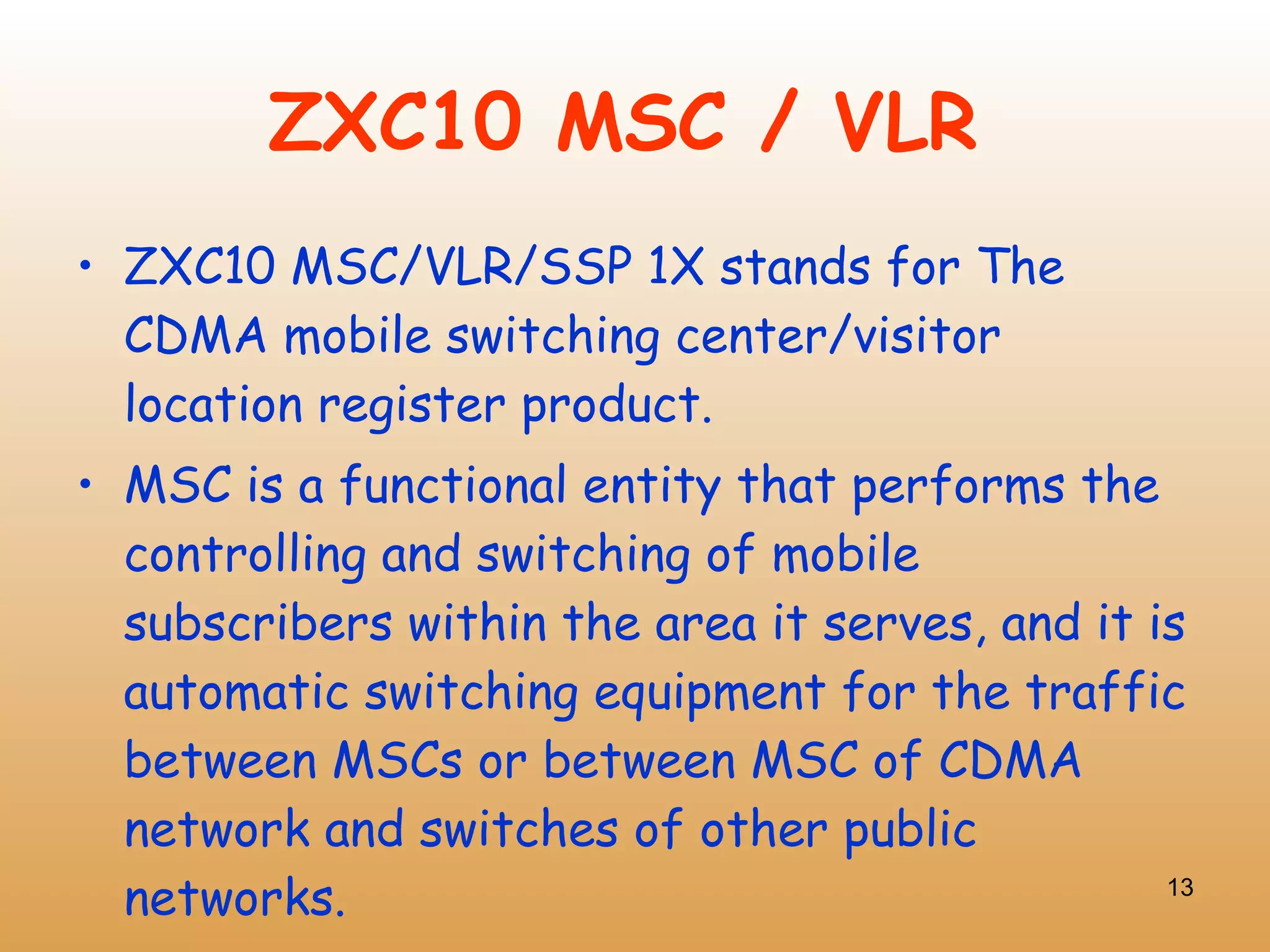 ZXC10 MSC / VLR

• ZXC10 MSC/VLR/SSP 1X stands for The CDMA mobile switching center/visitor location register product.

• MSC is a functional entity that performs the controlling and switching of mobile subscribers within the area it serves, and it is automatic switching equipment for the traffic between MSCs or between MSC of CDMA network and switches of other public networks.

13